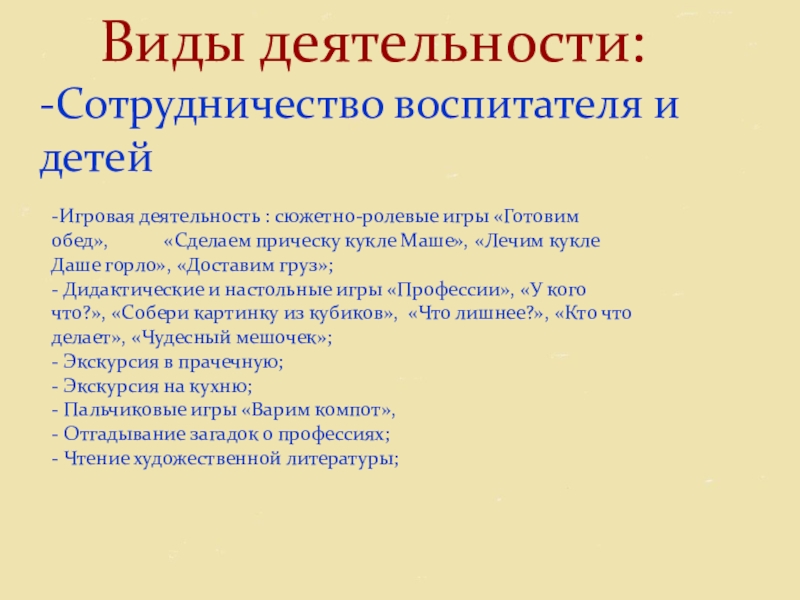 Виды деятельности:

-Сотрудничество воспитателя и детей

-Игровая деятельность : сюжетно-ролевые игры «Готовим обед», «Сделаем прическу кукле Маше», «Лечим кукле Даше горло», «Доставим груз»;
- Дидактические и настольные игры «Профессии», «У кого что?», «Собери картинку из кубиков», «Что лишнее?», «Кто что делает», «Чудесный мешочек»;
- Экскурсия в прачечную;
- Экскурсия на кухню;
- Пальчиковые игры «Варим компот»,
- Отгадывание загадок о профессиях;
- Чтение художественной литературы;